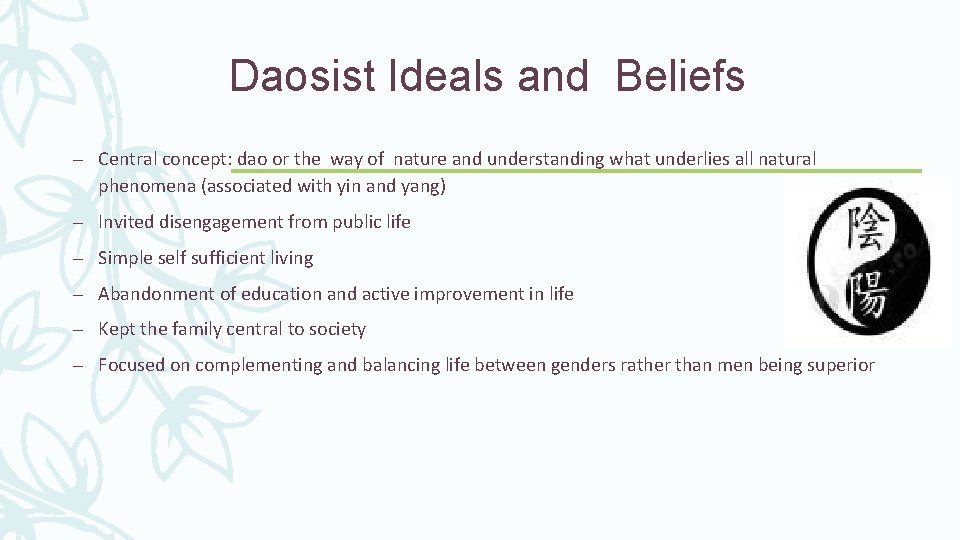 Daosist Ideals and Beliefs

– Central concept: dao or the way of nature and understanding what underlies all natural phenomena (associated with yin and yang)

– Invited disengagement from public life

– Simple self sufficient living

– Abandonment of education and active improvement in life

– Kept the family central to society

– Focused on complementing and balancing life between genders rather than men being superior

陰

陽